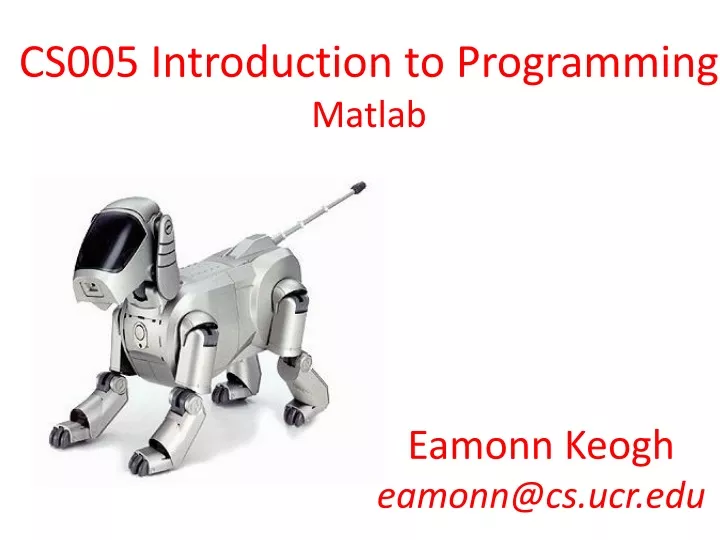 CS005 Introduction to Programming
Matlab

Eamonn Keogh
eamonn@cs.ucr.edu